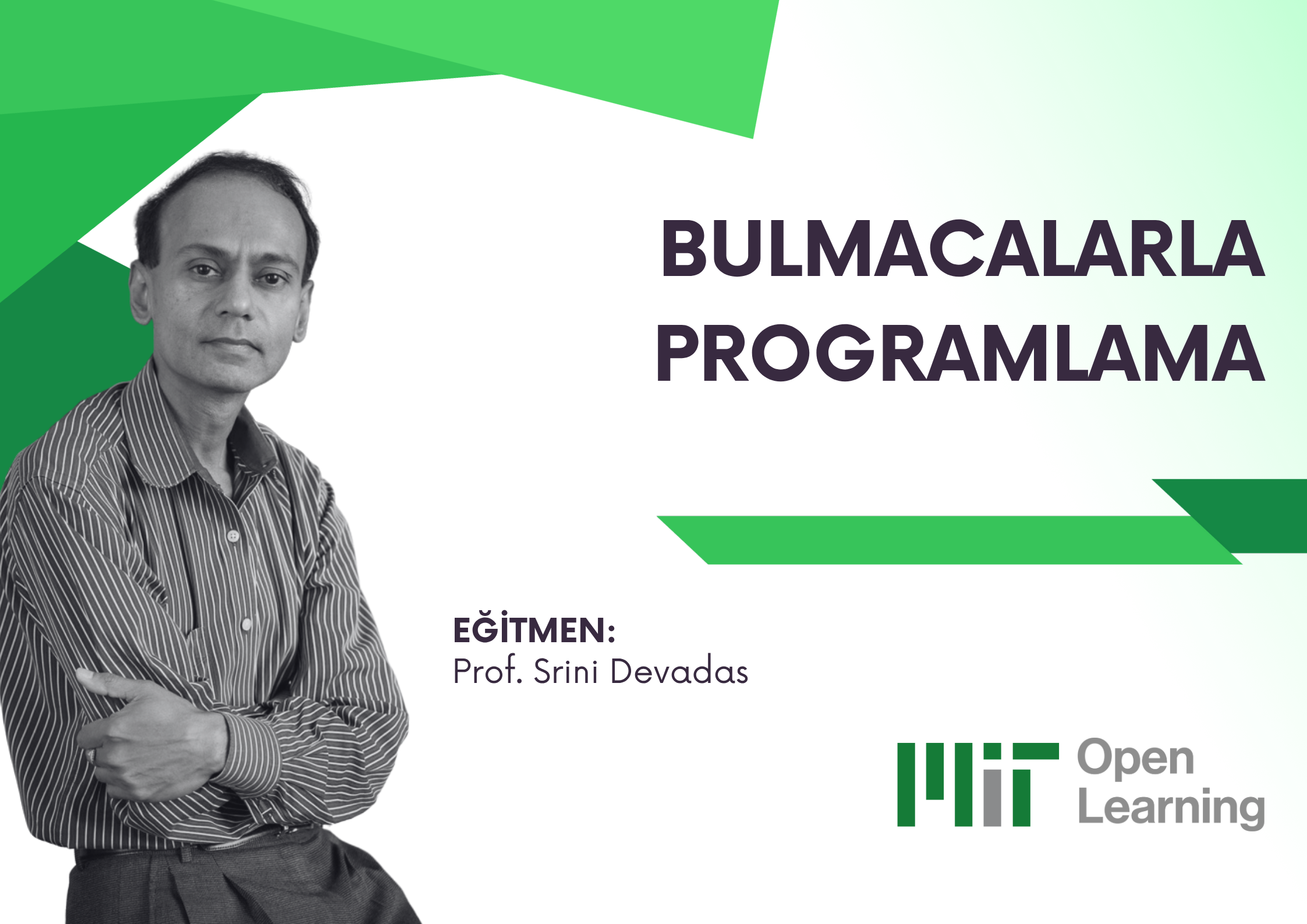 BULMACALARLA PROGRAMLAMA

EĞİTMEN:
Prof. Srini Devadas

MIT Open Learning